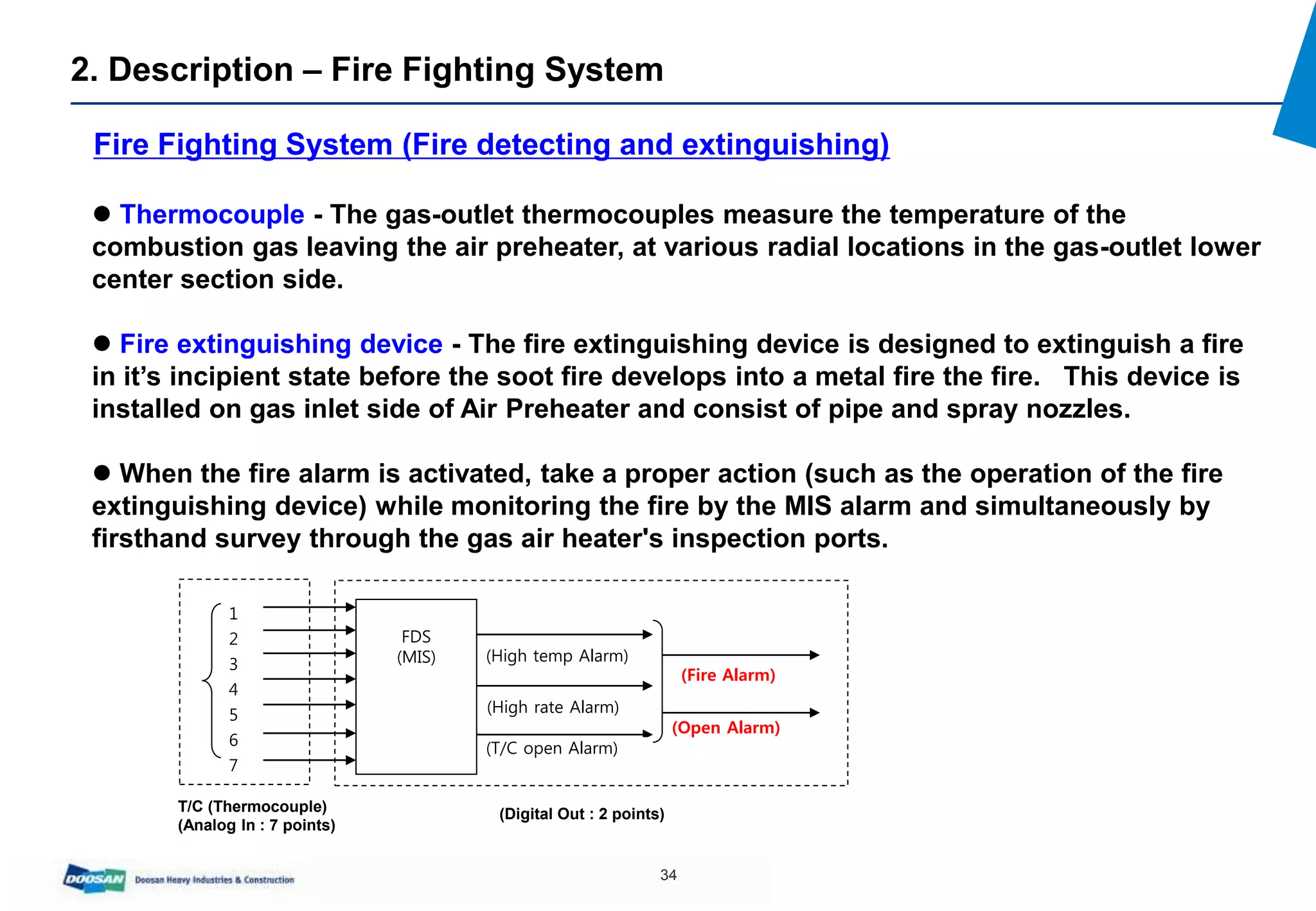 2. Description – Fire Fighting System

Fire Fighting System (Fire detecting and extinguishing)

● Thermocouple - The gas-outlet thermocouples measure the temperature of the combustion gas leaving the air preheater, at various radial locations in the gas-outlet lower center section side.

● Fire extinguishing device - The fire extinguishing device is designed to extinguish a fire in it's incipient state before the soot fire develops into a metal fire the fire. This device is installed on gas inlet side of Air Preheater and consist of pipe and spray nozzles.

● When the fire alarm is activated, take a proper action (such as the operation of the fire extinguishing device) while monitoring the fire by the MIS alarm and simultaneously by firsthand survey through the gas air heater's inspection ports.

1
2
3
4
5
6
7

FDS
(MIS)

(High temp Alarm)
(High rate Alarm)
(T/C open Alarm)

(Fire Alarm)
(Open Alarm)

T/C (Thermocouple)
(Analog In : 7 points)

(Digital Out : 2 points)

DOOSAN Doosan Heavy Industries & Construction

34